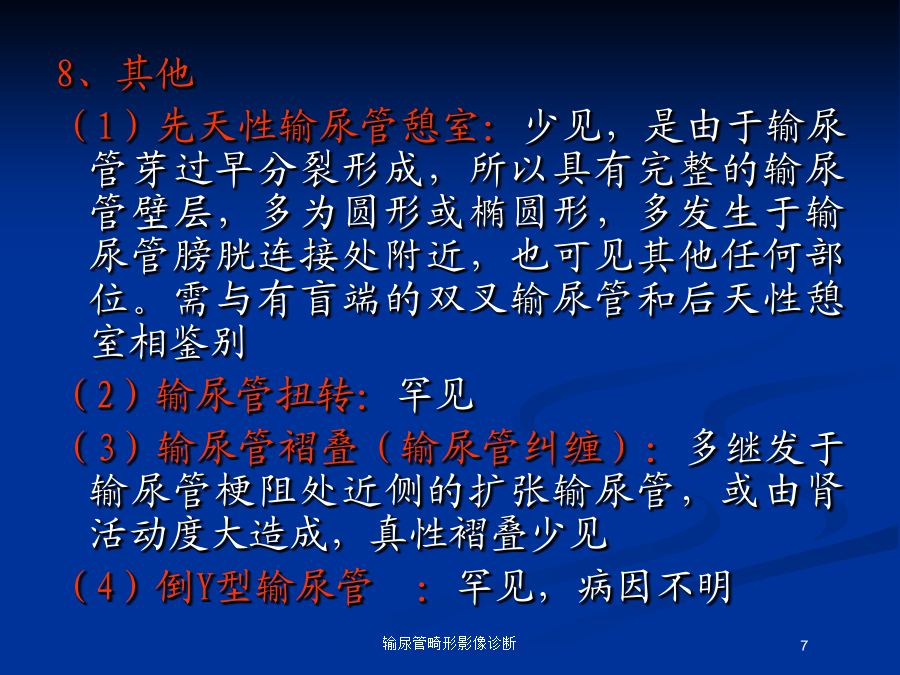 8、其他

（1）先天性输尿管憩室：少见，是由于输尿管芽过早分裂形成，所以具有完整的输尿管壁层，多为圆形或椭圆形，多发生于输尿管膀胱连接处附近，也可见其他任何部位。需与有盲端的双叉输尿管和后天性憩室相鉴别

（2）输尿管扭转：罕见

（3）输尿管褶叠（输尿管纠缠）：多继发于输尿管梗阻处近侧的扩张输尿管，或由肾活动度大造成，真性褶叠少见

（4）倒Y型输尿管 ：罕见，病因不明

输尿管畸形影像诊断

7